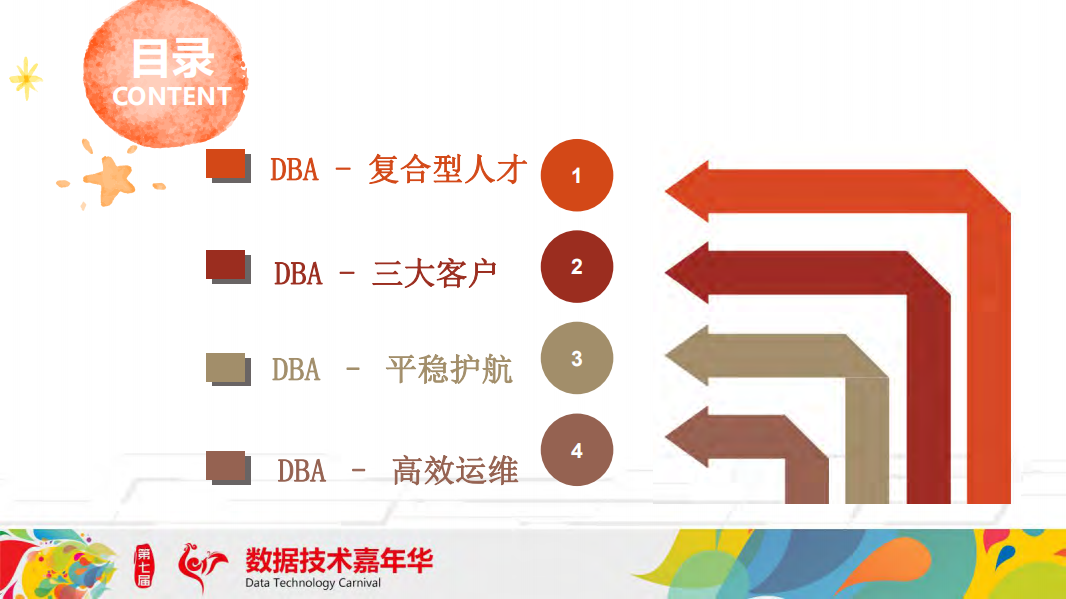 目录
CONTENT

DBA – 复合型人才 1

DBA – 三大客户 2

DBA – 平稳护航 3

DBA – 高效运维 4

第七届 数据技术嘉年华
Data Technology Carnival